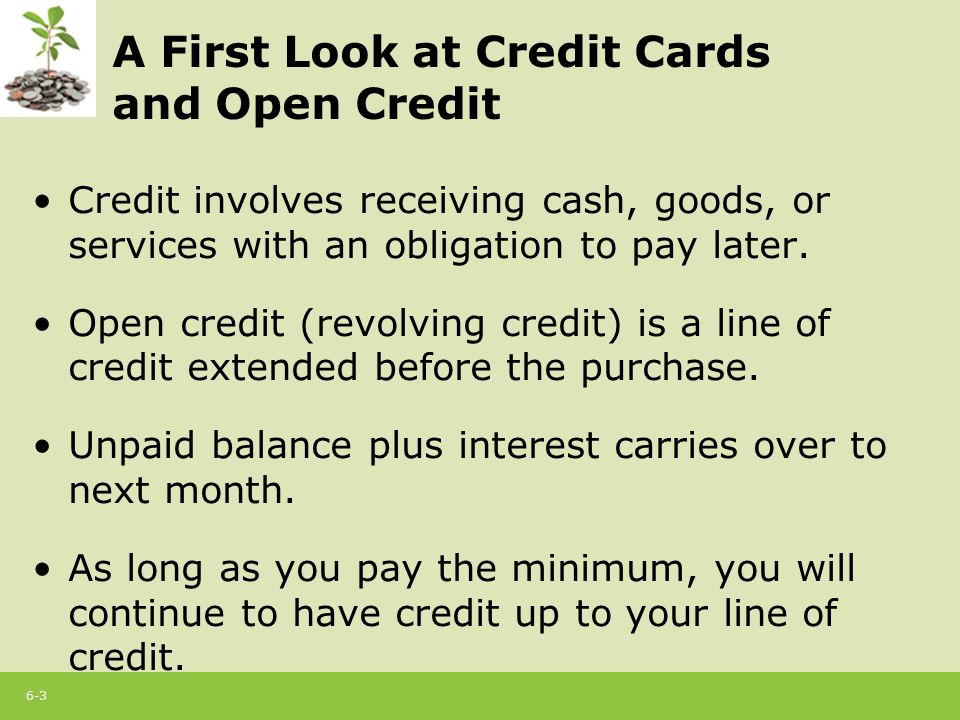 A First Look at Credit Cards and Open Credit

• Credit involves receiving cash, goods, or services with an obligation to pay later.

• Open credit (revolving credit) is a line of credit extended before the purchase.

• Unpaid balance plus interest carries over to next month.

• As long as you pay the minimum, you will continue to have credit up to your line of credit.

6-3